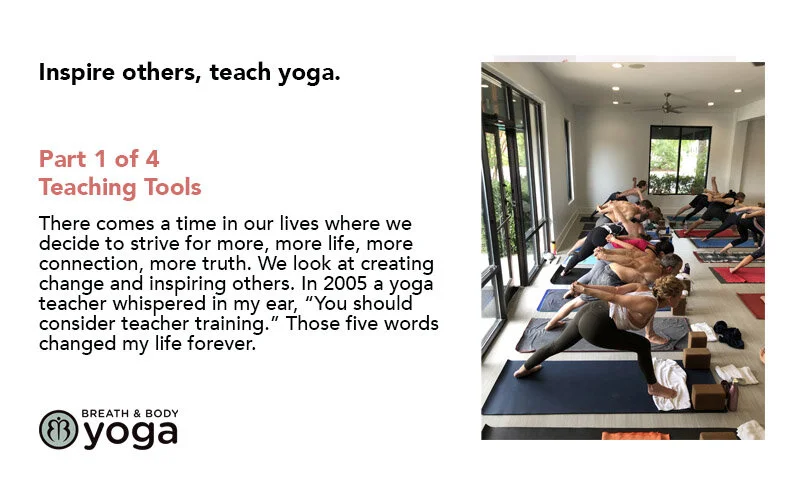 Inspire others, teach yoga.

Part 1 of 4
Teaching Tools

There comes a time in our lives where we decide to strive for more, more life, more connection, more truth. We look at creating change and inspiring others. In 2005 a yoga teacher whispered in my ear, "You should consider teacher training." Those five words changed my life forever.

BREATH & BODY
yoga